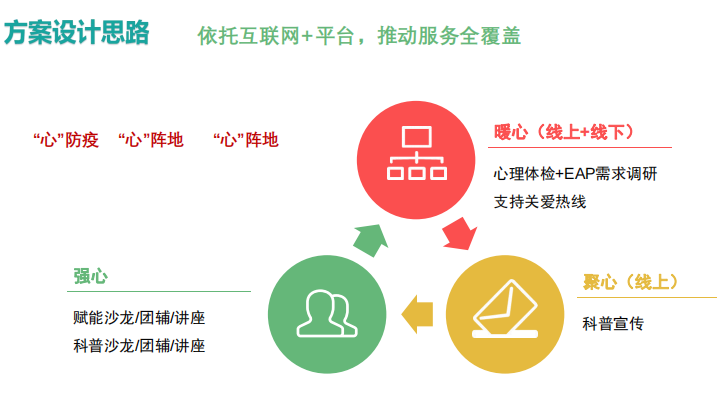 方案设计思路　依托互联网+平台，推动服务全覆盖

“心”防疫　“心”阵地　“心”阵地

暖心（线上+线下）

心理体检+EAP需求调研
支持关爱热线

强心

赋能沙龙/团辅/讲座
科普沙龙/团辅/讲座

聚心（线上）

科普宣传